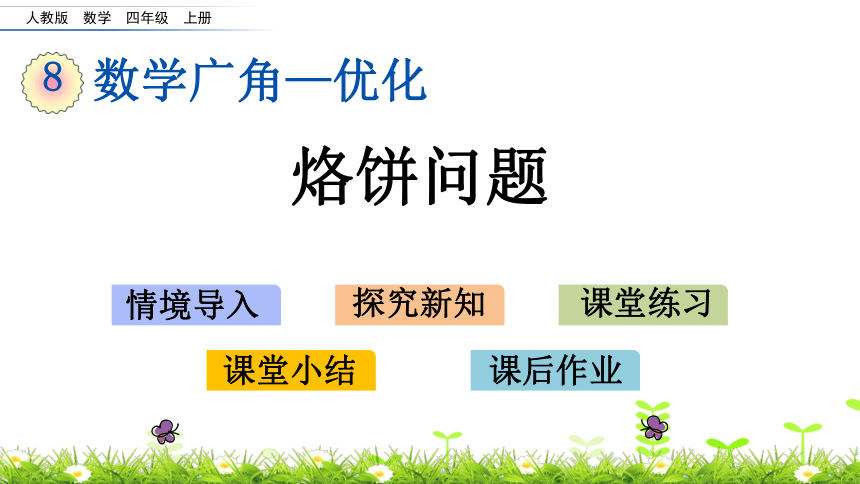 人教版 数学 四年级 上册

8 数学广角—优化

烙饼问题

情境导入

探究新知

课堂练习

课堂小结

课后作业